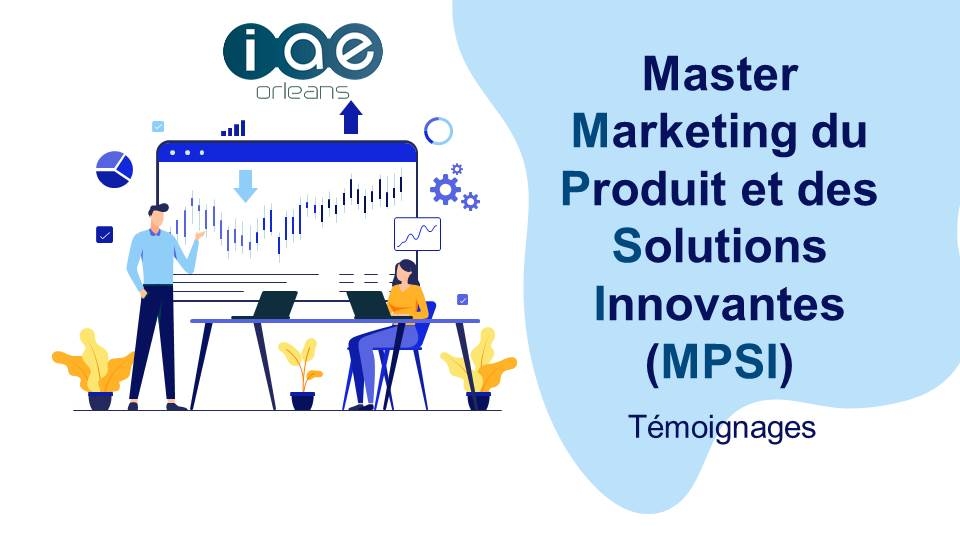 iae
orleans

Master Marketing du Produit et des Solutions Innovantes (MPSI)

Témoignages